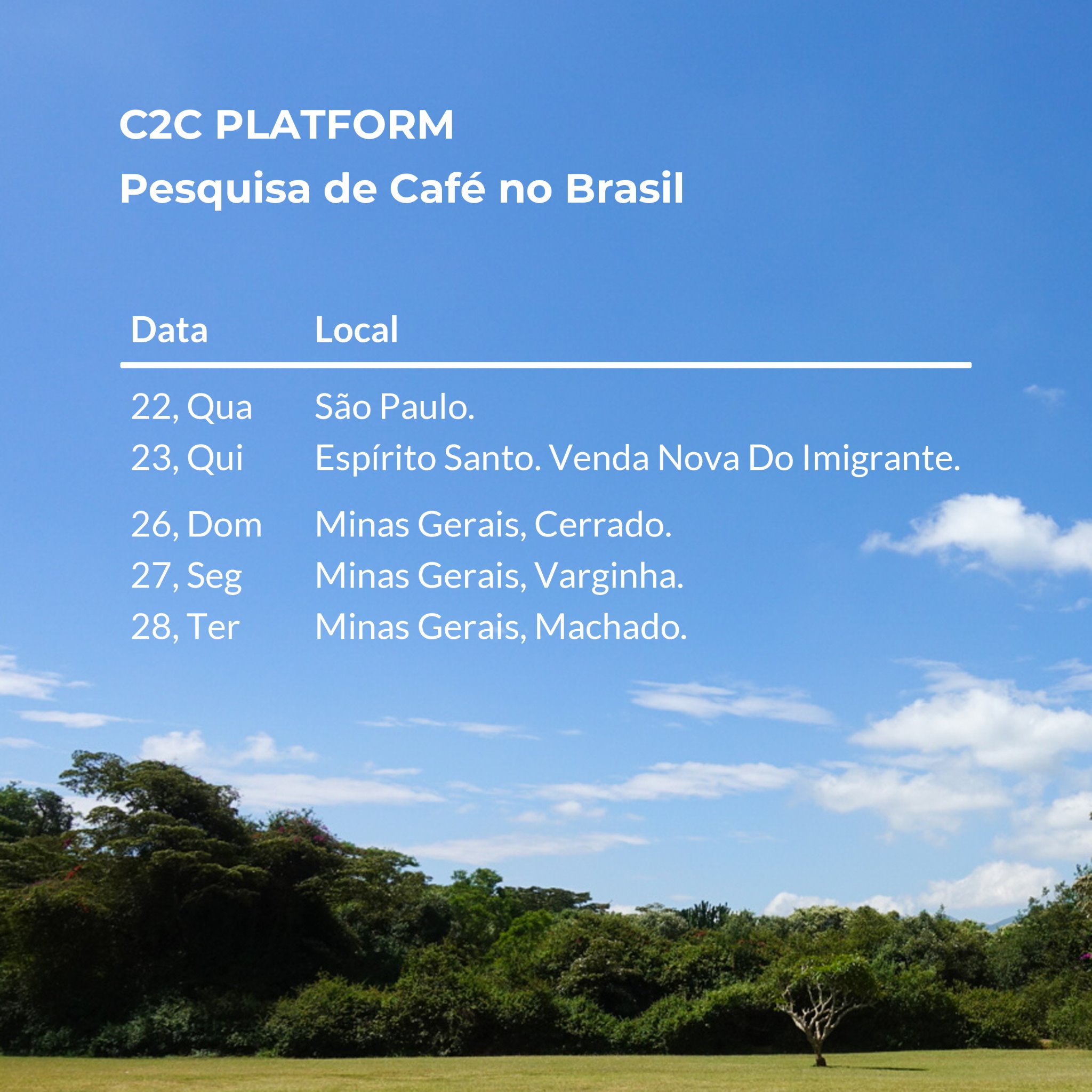 C2C PLATFORM
Pesquisa de Café no Brasil

| Data | Local |
|---|---|
| 22, Qua | São Paulo. |
| 23, Qui | Espírito Santo. Venda Nova Do Imigrante. |
| 26, Dom | Minas Gerais, Cerrado. |
| 27, Seg | Minas Gerais, Varginha. |
| 28, Ter | Minas Gerais, Machado. |